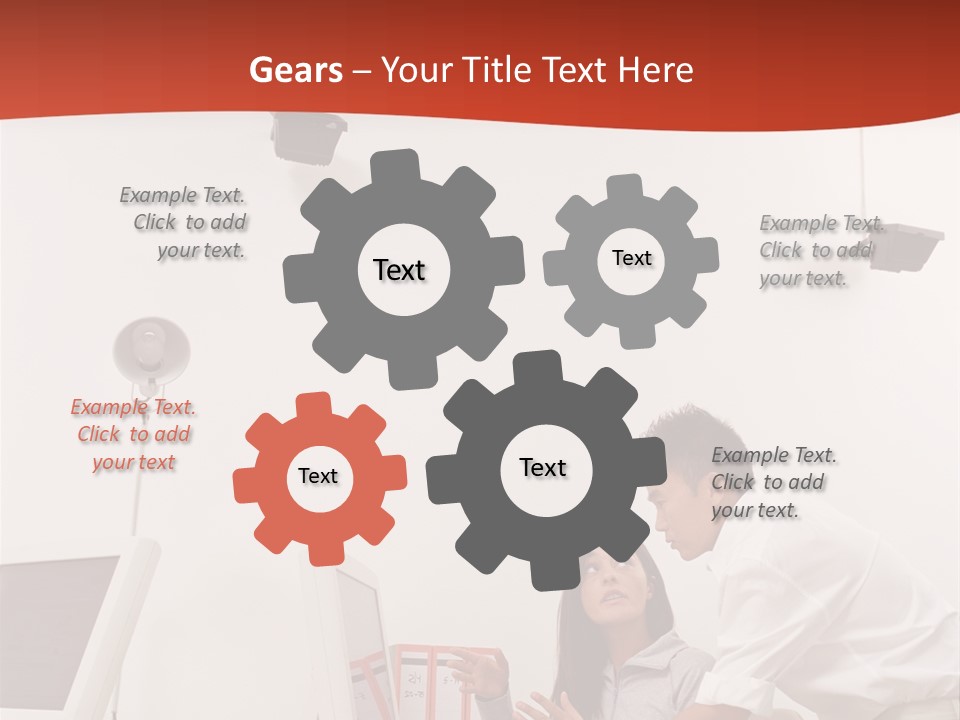 Gears – Your Title Text Here

Example Text. Click to add your text.

Text

Text

Example Text. Click to add your text.

Example Text. Click to add your text

Text

Text

Example Text. Click to add your text.